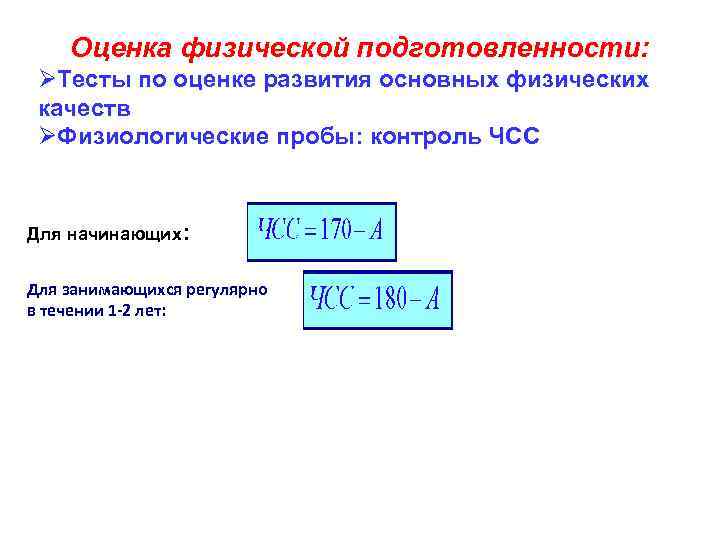 Оценка физической подготовленности:

➢Тесты по оценке развития основных физических качеств

➢Физиологические пробы: контроль ЧСС

Для начинающих: $ЧСС = 170 - A$

Для занимающихся регулярно в течении 1-2 лет: $ЧСС = 180 - A$